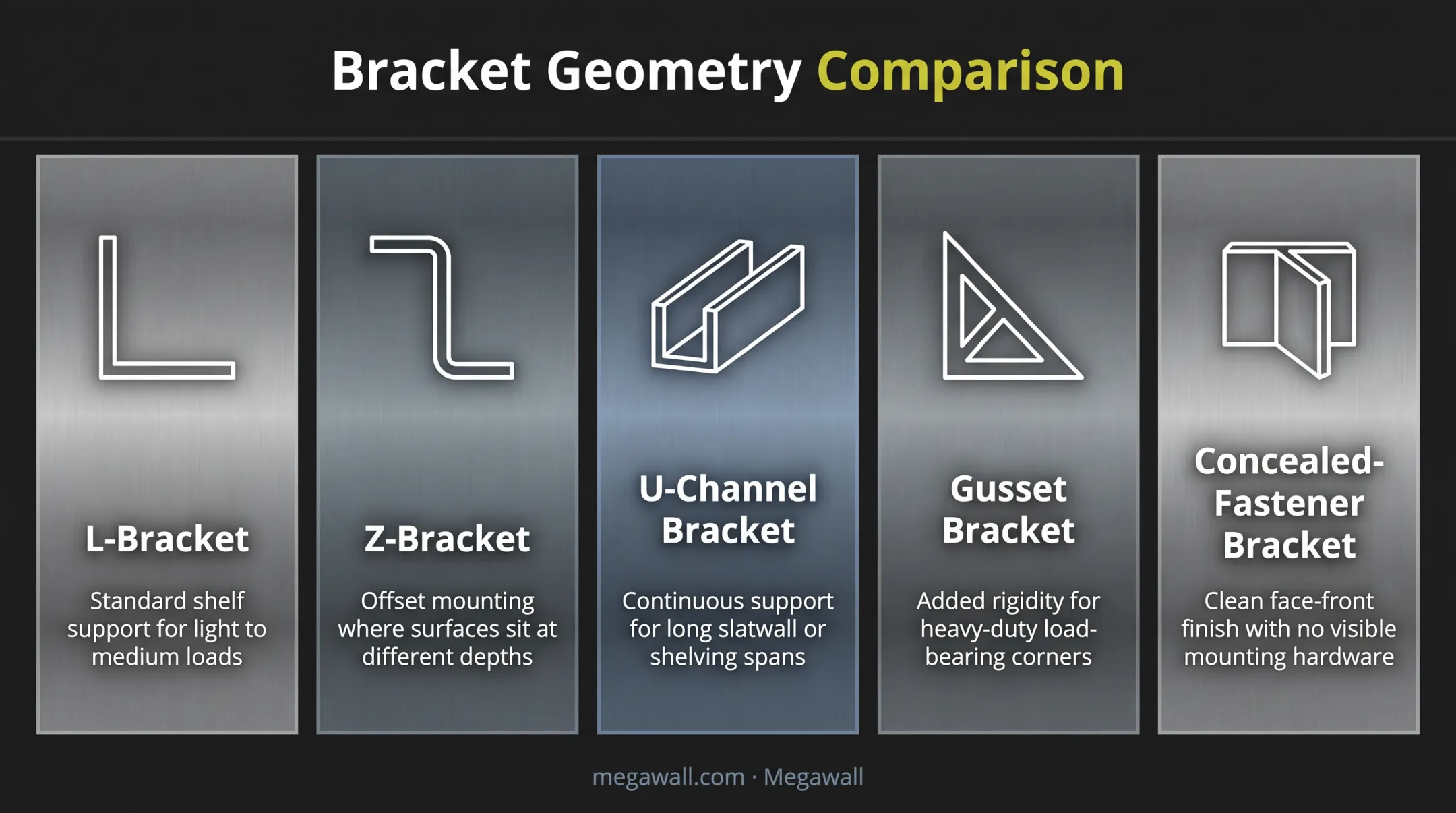 Bracket Geometry Comparison

L-Bracket

Standard shelf support for light to medium loads

Z-Bracket

Offset mounting where surfaces sit at different depths

U-Channel Bracket

Continuous support for long slatwall or shelving spans

Gusset Bracket

Added rigidity for heavy-duty load-bearing corners

Concealed-Fastener Bracket

Clean face-front finish with no visible mounting hardware

megawall.com · Megawall